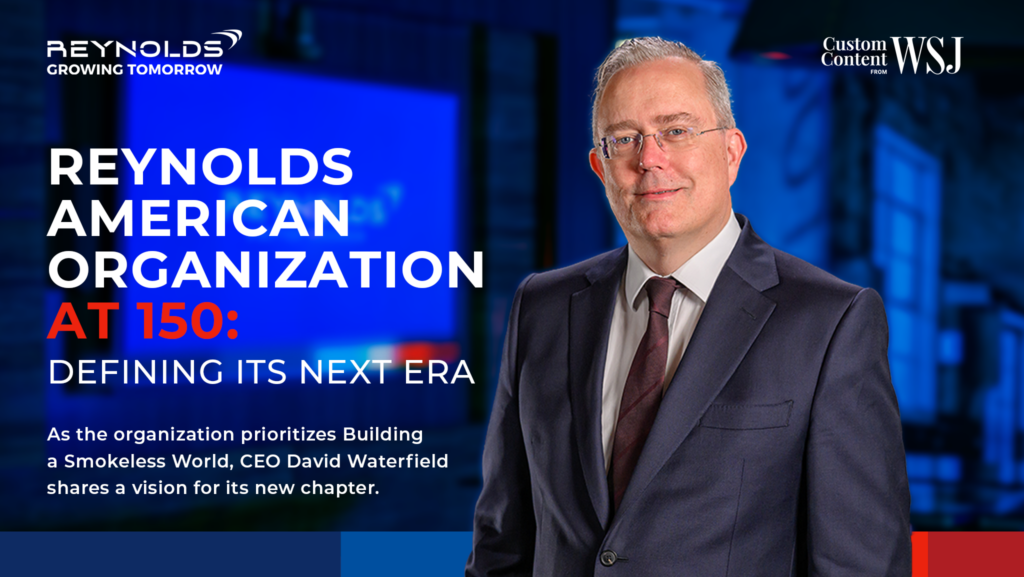 REYNOLDS
GROWING TOMORROW

Custom Content FROM WSJ

REYNOLDS AMERICAN ORGANIZATION AT 150: DEFINING ITS NEXT ERA

As the organization prioritizes Building a Smokeless World, CEO David Waterfield shares a vision for its new chapter.